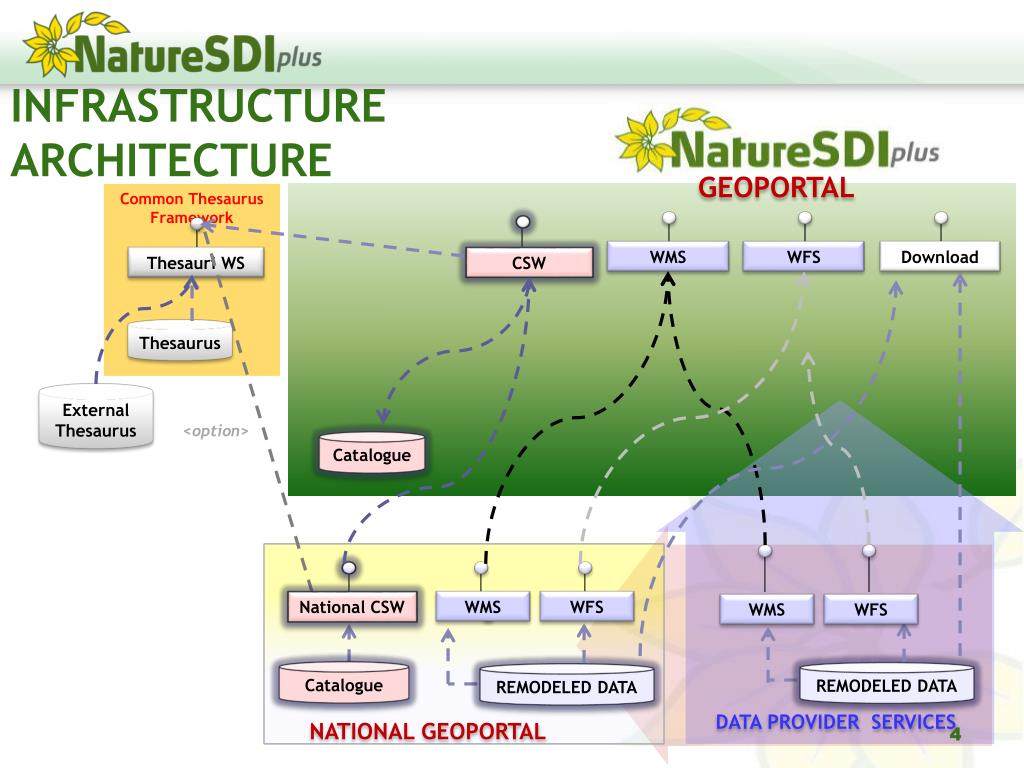 NatureSDIplus

INFRASTRUCTURE ARCHITECTURE

NatureSDIplus

GEOPORTAL

Common Thesaurus Framework

Thesauri WS

Thesaurus

External Thesaurus

<option>

CSW

WMS

WFS

Download

Catalogue

National CSW

WMS

WFS

Catalogue

REMODELED DATA

NATIONAL GEOPORTAL

WMS

WFS

REMODELED DATA

DATA PROVIDER SERVICES

4